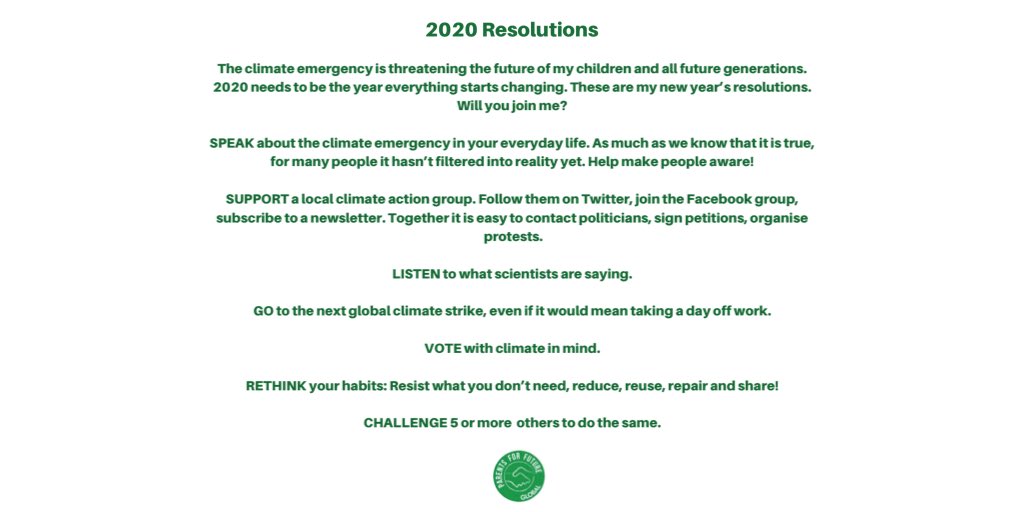 2020 Resolutions

The climate emergency is threatening the future of my children and all future generations. 2020 needs to be the year everything starts changing. These are my new year's resolutions. Will you join me?

SPEAK about the climate emergency in your everyday life. As much as we know that it is true, for many people it hasn't filtered into reality yet. Help make people aware!

SUPPORT a local climate action group. Follow them on Twitter, join the Facebook group, subscribe to a newsletter. Together it is easy to contact politicians, sign petitions, organise protests.

LISTEN to what scientists are saying.

GO to the next global climate strike, even if it would mean taking a day off work.

VOTE with climate in mind.

RETHINK your habits: Resist what you don't need, reduce, reuse, repair and share!

CHALLENGE 5 or more others to do the same.

PARENTS FOR FUTURE GLOBAL